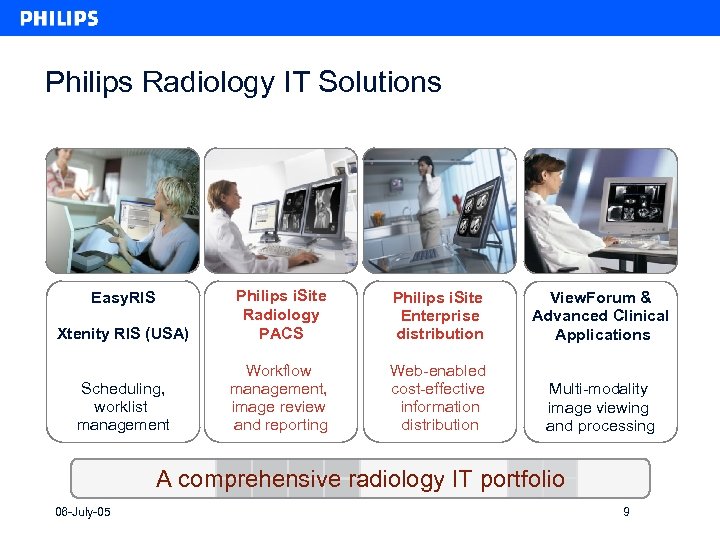 PHILIPS

Philips Radiology IT Solutions

EasyRIS

Xtenity RIS (USA)

Scheduling, worklist management

Philips iSite Radiology PACS

Workflow management, image review and reporting

Philips iSite Enterprise distribution

Web-enabled cost-effective information distribution

ViewForum & Advanced Clinical Applications

Multi-modality image viewing and processing

A comprehensive radiology IT portfolio

06-July-05

9